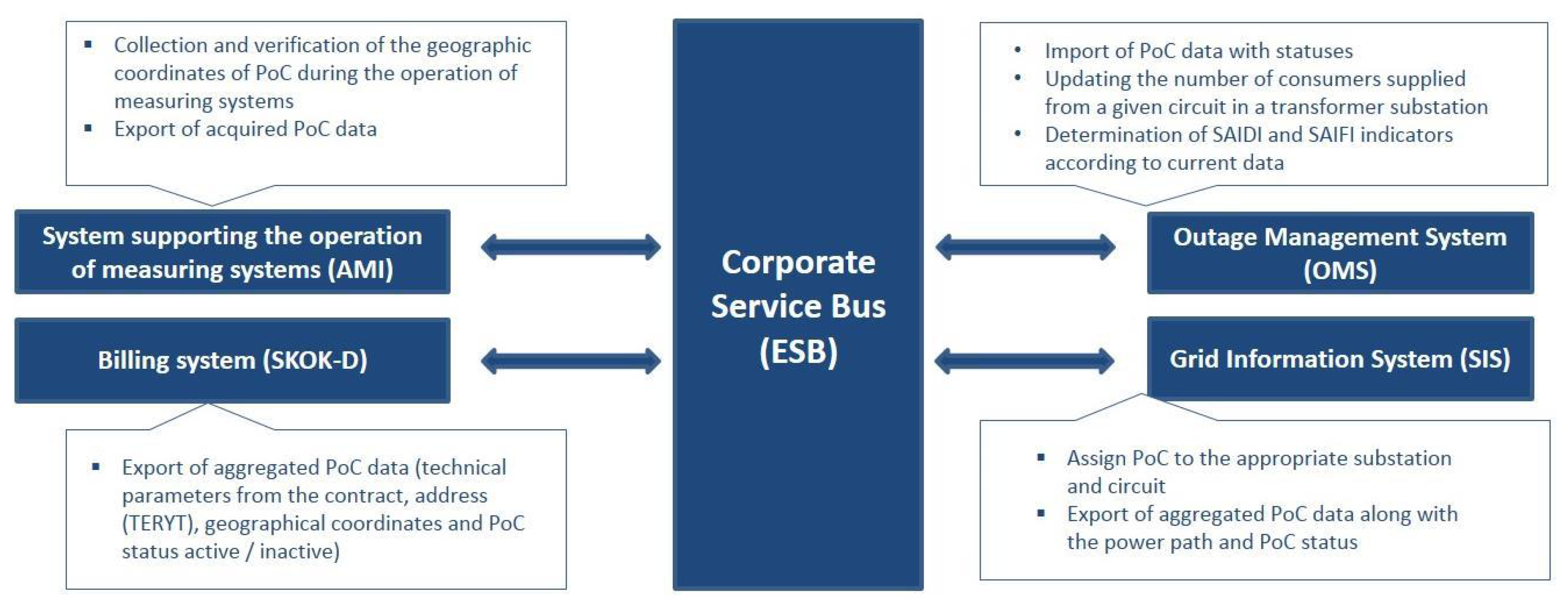 ▪ Collection and verification of the geographic coordinates of PoC during the operation of measuring systems
▪ Export of acquired PoC data

System supporting the operation of measuring systems (AMI)

Billing system (SKOK-D)

▪ Export of aggregated PoC data (technical parameters from the contract, address (TERYT), geographical coordinates and PoC status active / inactive)

Corporate Service Bus (ESB)

• Import of PoC data with statuses
• Updating the number of consumers supplied from a given circuit in a transformer substation
• Determination of SAIDI and SAIFI indicators according to current data

Outage Management System (OMS)

Grid Information System (SIS)

▪ Assign PoC to the appropriate substation and circuit
▪ Export of aggregated PoC data along with the power path and PoC status